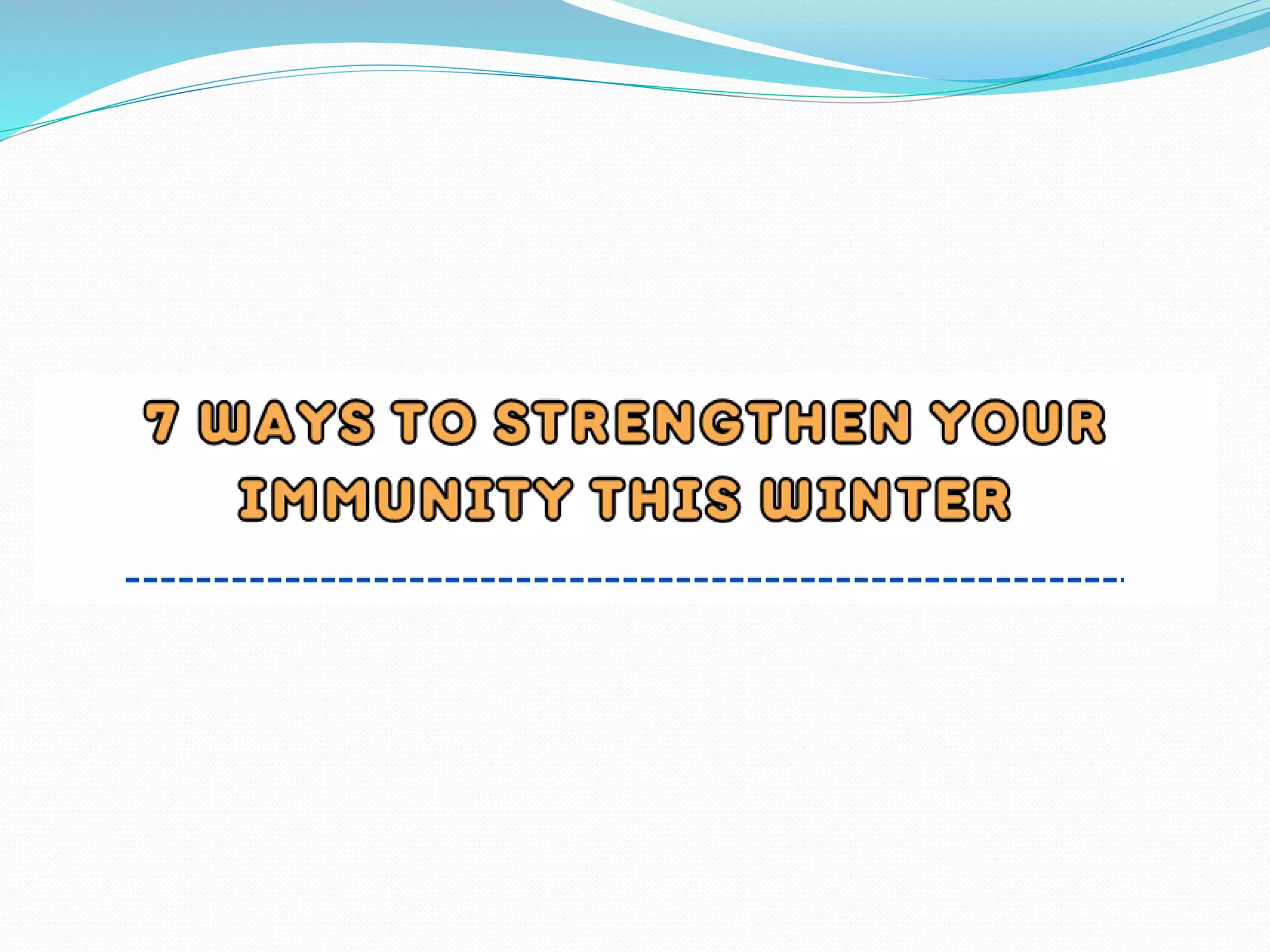 7 WAYS TO STRENGTHEN YOUR IMMUNITY THIS WINTER